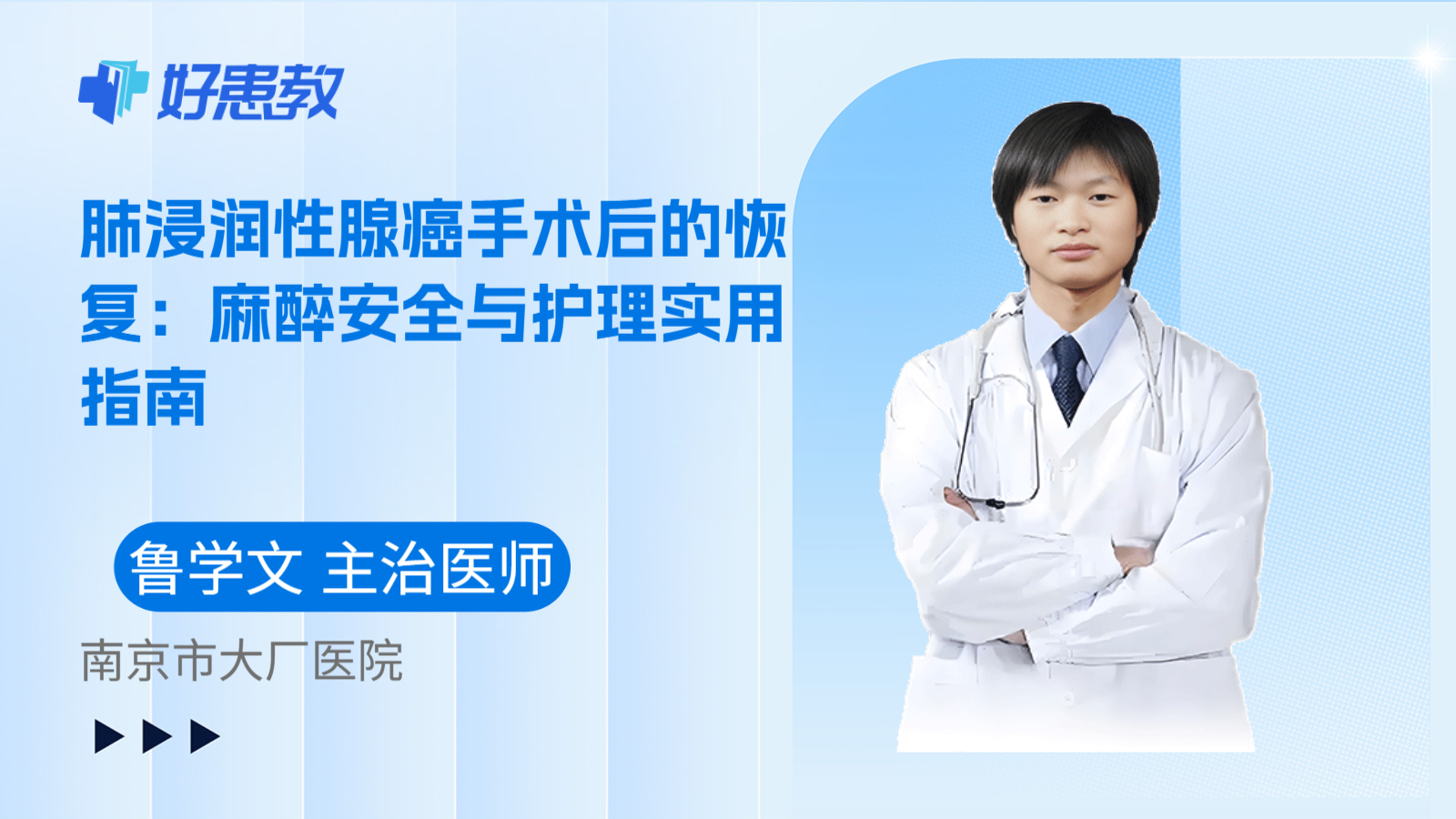 好患教

肺浸润性腺癌手术后的恢复：麻醉安全与护理实用指南

鲁学文 主治医师

南京市大厂医院